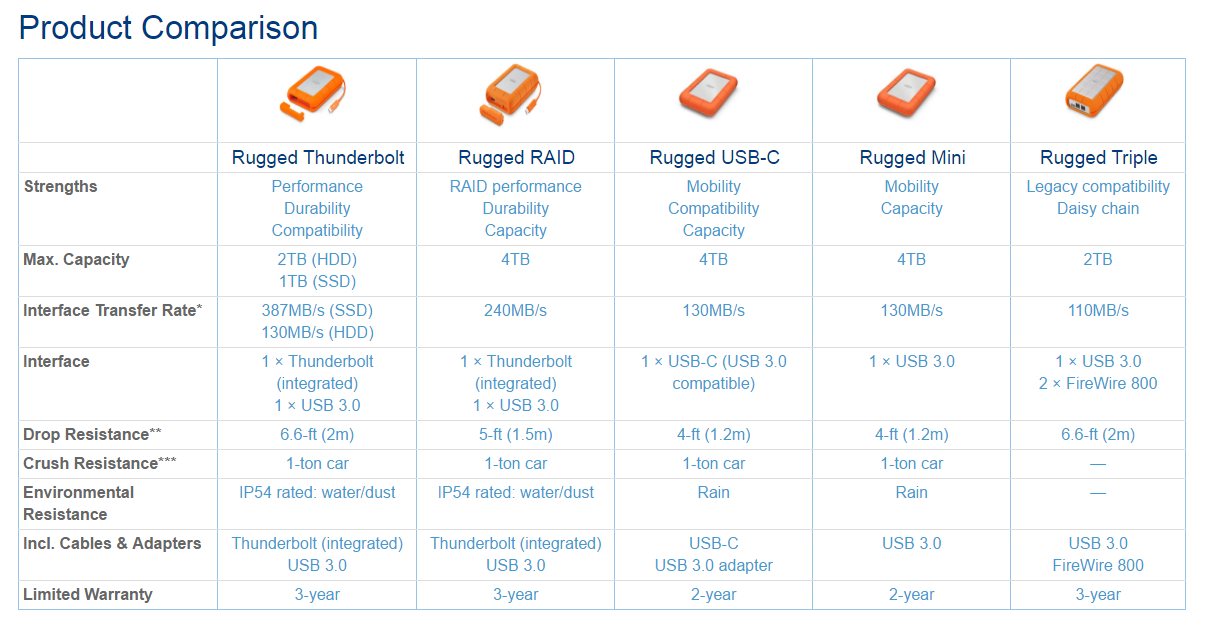 Product Comparison

| | Rugged Thunderbolt | Rugged RAID | Rugged USB-C | Rugged Mini | Rugged Triple |
|---|---|---|---|---|---|
| Strengths | Performance Durability Compatibility | RAID performance Durability Capacity | Mobility Compatibility Capacity | Mobility Capacity | Legacy compatibility Daisy chain |
| Max. Capacity | 2TB (HDD) 1TB (SSD) | 4TB | 4TB | 4TB | 2TB |
| Interface Transfer Rate* | 387MB/s (SSD) 130MB/s (HDD) | 240MB/s | 130MB/s | 130MB/s | 110MB/s |
| Interface | 1 × Thunderbolt (integrated) 1 × USB 3.0 | 1 × Thunderbolt (integrated) 1 × USB 3.0 | 1 × USB-C (USB 3.0 compatible) | 1 × USB 3.0 | 1 × USB 3.0 2 × FireWire 800 |
| Drop Resistance** | 6.6-ft (2m) | 5-ft (1.5m) | 4-ft (1.2m) | 4-ft (1.2m) | 6.6-ft (2m) |
| Crush Resistance*** | 1-ton car | 1-ton car | 1-ton car | 1-ton car | — |
| Environmental Resistance | IP54 rated: water/dust | IP54 rated: water/dust | Rain | Rain | — |
| Incl. Cables & Adapters | Thunderbolt (integrated) USB 3.0 | Thunderbolt (integrated) USB 3.0 | USB-C USB 3.0 adapter | USB 3.0 | USB 3.0 FireWire 800 |
| Limited Warranty | 3-year | 3-year | 2-year | 2-year | 3-year |